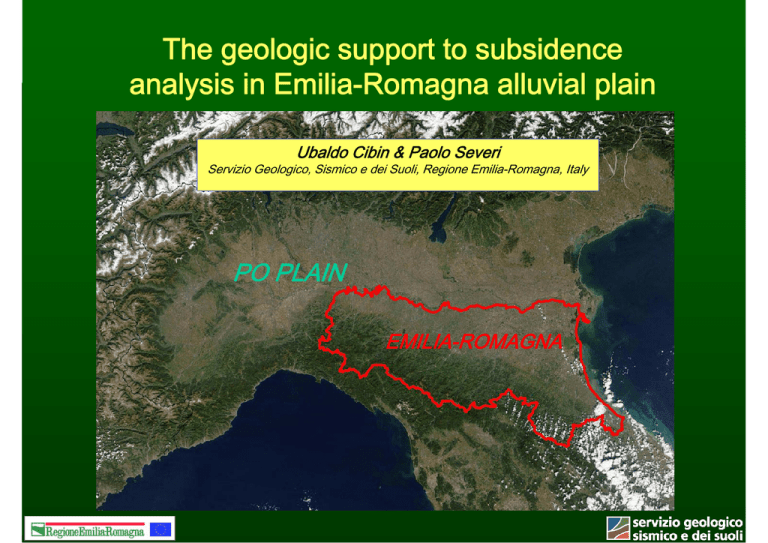 The geologic support to subsidence analysis in Emilia-Romagna alluvial plain

Ubaldo Cibin & Paolo Severi
Servizio Geologico, Sismico e dei Suoli, Regione Emilia-Romagna, Italy

PO PLAIN

EMILIA-ROMAGNA

RegioneEmiliaRomagna

servizio geologico sismico e dei suoli